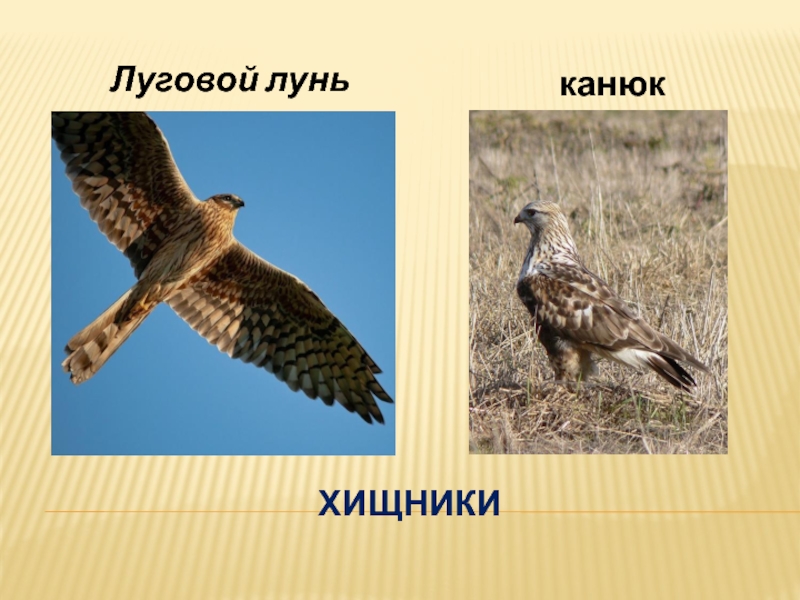 Луговой лунь

канюк

ХИЩНИКИ